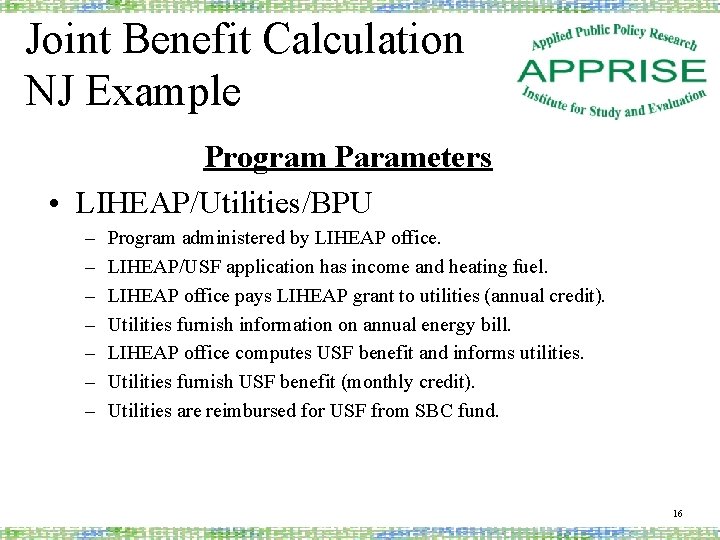 Joint Benefit Calculation NJ Example

Applied Public Policy Research
APPRISE
Institute for Study and Evaluation

Program Parameters

• LIHEAP/Utilities/BPU
– Program administered by LIHEAP office.
– LIHEAP/USF application has income and heating fuel.
– LIHEAP office pays LIHEAP grant to utilities (annual credit).
– Utilities furnish information on annual energy bill.
– LIHEAP office computes USF benefit and informs utilities.
– Utilities furnish USF benefit (monthly credit).
– Utilities are reimbursed for USF from SBC fund.

16